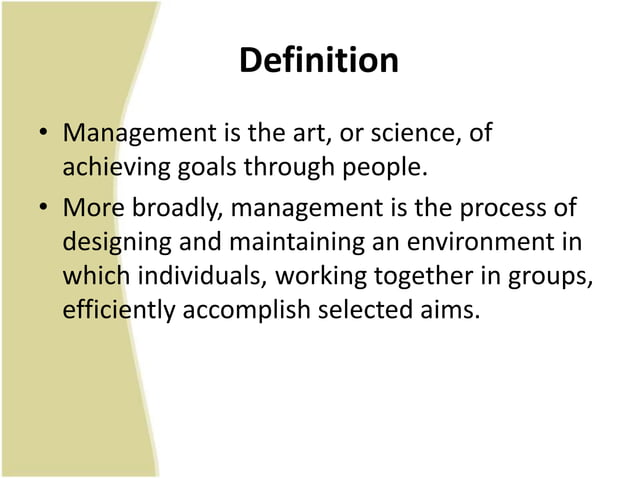 Definition

• Management is the art, or science, of achieving goals through people.
• More broadly, management is the process of designing and maintaining an environment in which individuals, working together in groups, efficiently accomplish selected aims.